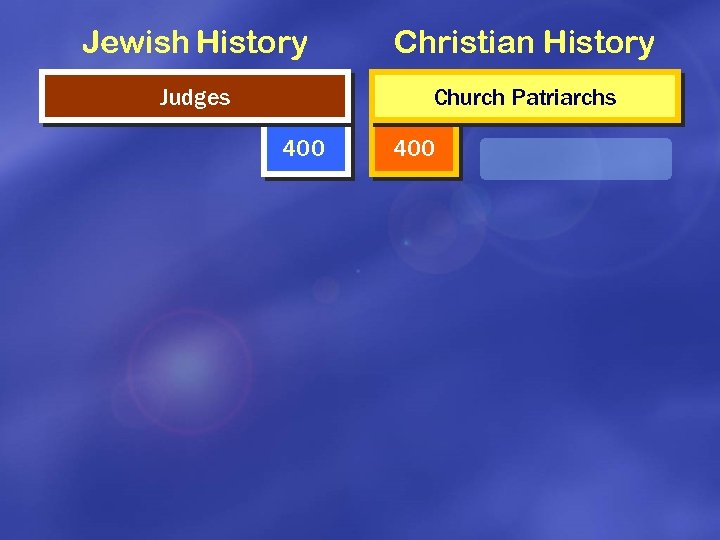 Jewish History

Judges

400

Christian History

Church Patriarchs

400